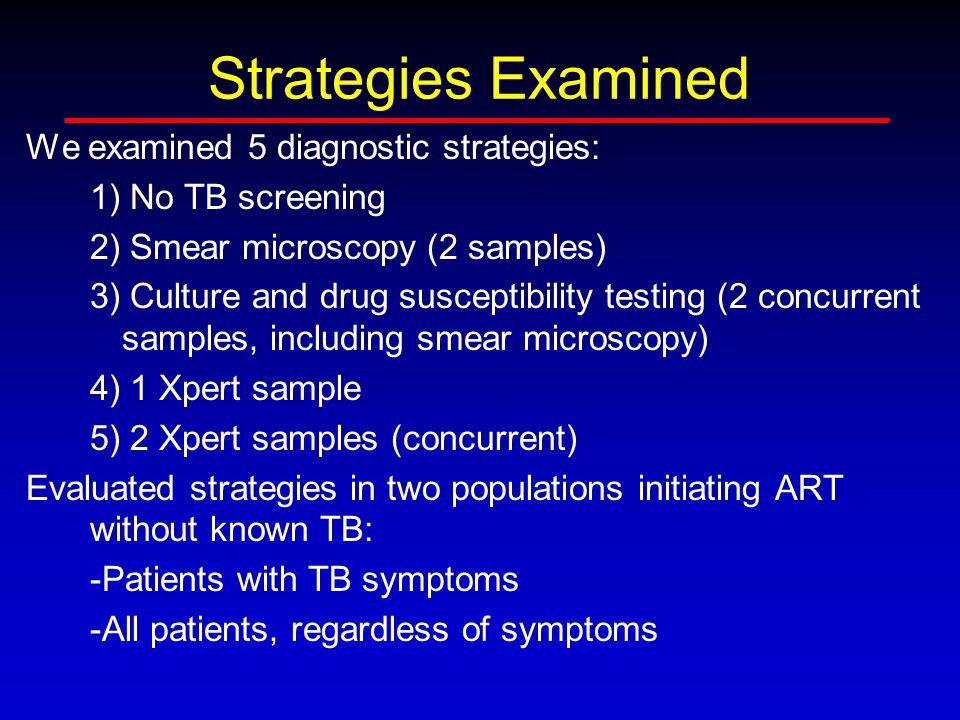 Strategies Examined

We examined 5 diagnostic strategies:

1) No TB screening

2) Smear microscopy (2 samples)

3) Culture and drug susceptibility testing (2 concurrent samples, including smear microscopy)

4) 1 Xpert sample

5) 2 Xpert samples (concurrent)

Evaluated strategies in two populations initiating ART without known TB:

-Patients with TB symptoms

-All patients, regardless of symptoms